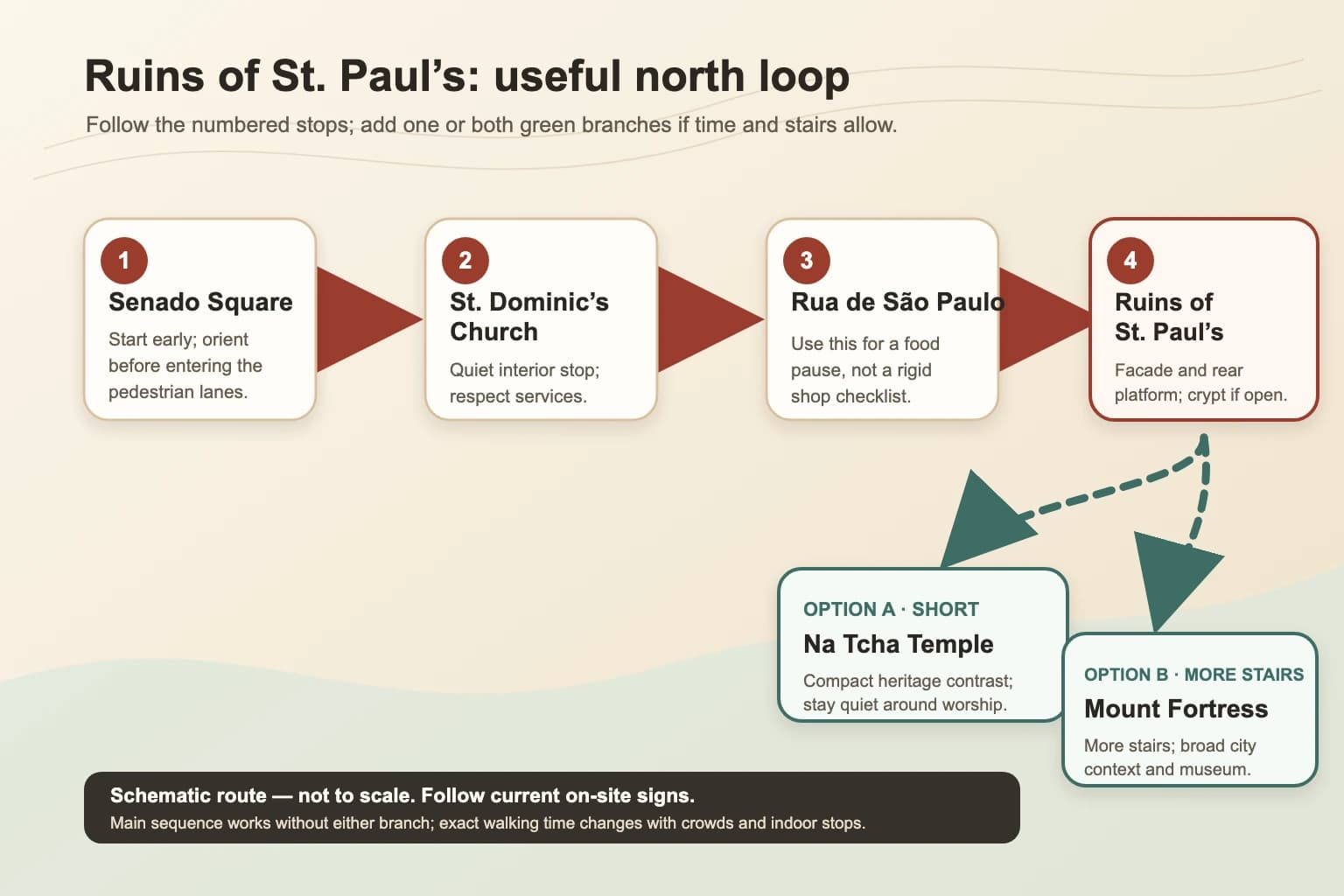 Ruins of St. Paul’s: useful north loop

Follow the numbered stops; add one or both green branches if time and stairs allow.

1
Senado Square
Start early; orient before entering the pedestrian lanes.

2
St. Dominic’s Church
Quiet interior stop; respect services.

3
Rua de São Paulo
Use this for a food pause, not a rigid shop checklist.

4
Ruins of St. Paul’s
Facade and rear platform; crypt if open.

OPTION A · SHORT
Na Tcha Temple
Compact heritage contrast; stay quiet around worship.

OPTION B · MORE STAIRS
Mount Fortress
More stairs; broad city context and museum.

Schematic route — not to scale. Follow current on-site signs.
Main sequence works without either branch; exact walking time changes with crowds and indoor stops.